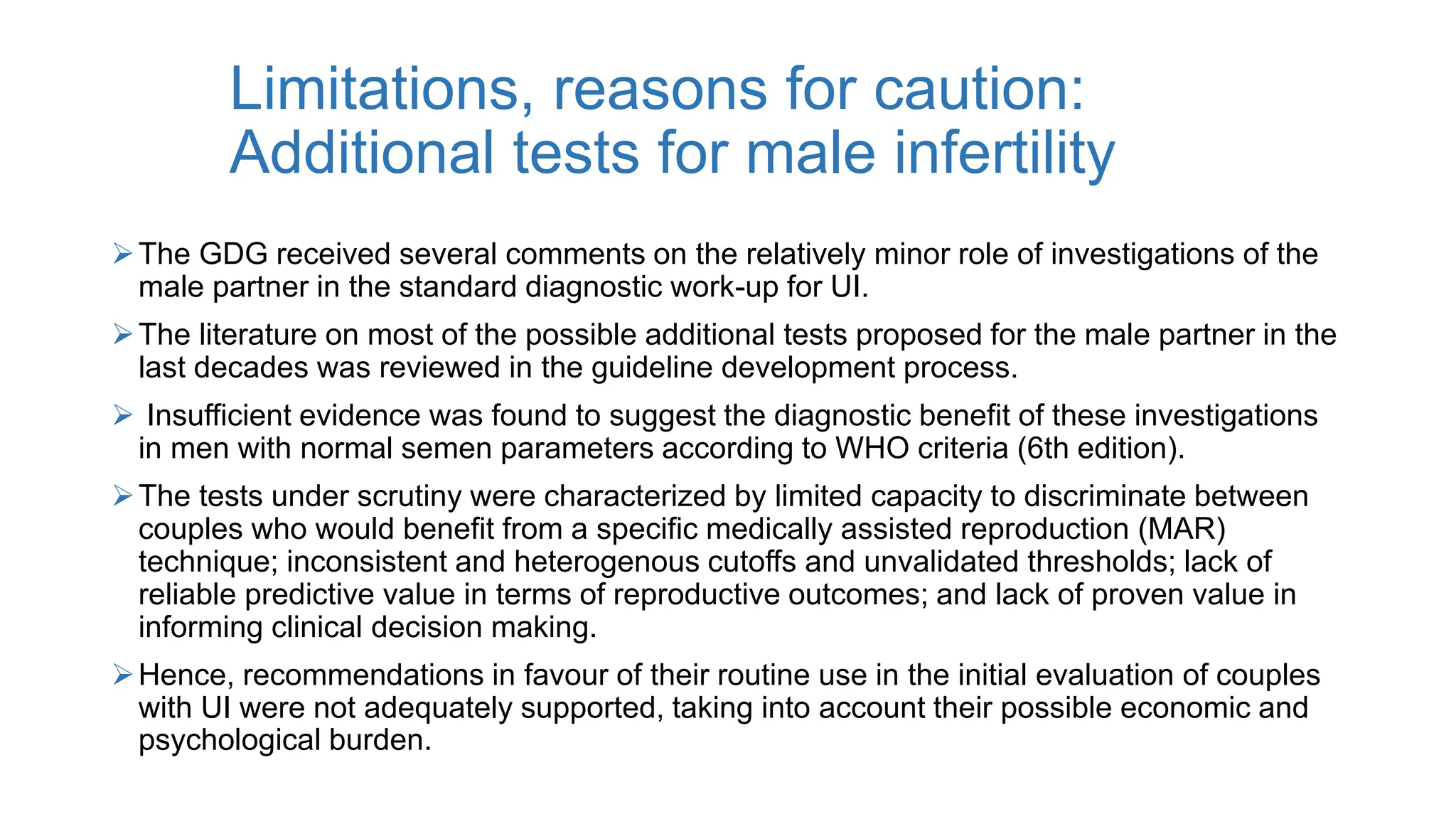 Limitations, reasons for caution:
Additional tests for male infertility

➢ The GDG received several comments on the relatively minor role of investigations of the male partner in the standard diagnostic work-up for UI.

➢ The literature on most of the possible additional tests proposed for the male partner in the last decades was reviewed in the guideline development process.

➢ Insufficient evidence was found to suggest the diagnostic benefit of these investigations in men with normal semen parameters according to WHO criteria (6th edition).

➢ The tests under scrutiny were characterized by limited capacity to discriminate between couples who would benefit from a specific medically assisted reproduction (MAR) technique; inconsistent and heterogenous cutoffs and unvalidated thresholds; lack of reliable predictive value in terms of reproductive outcomes; and lack of proven value in informing clinical decision making.

➢ Hence, recommendations in favour of their routine use in the initial evaluation of couples with UI were not adequately supported, taking into account their possible economic and psychological burden.